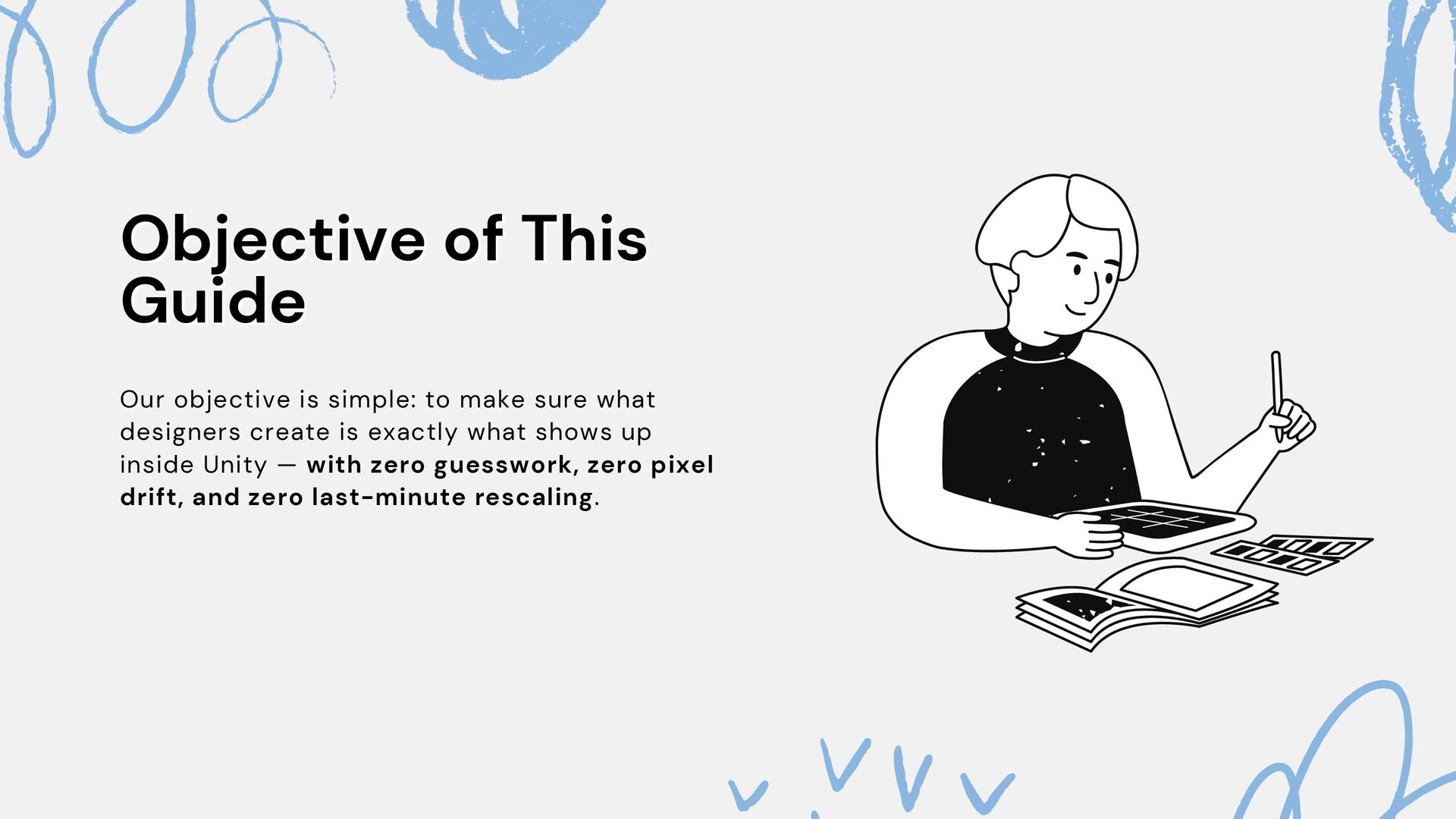 Objective of This Guide

Our objective is simple: to make sure what designers create is exactly what shows up inside Unity — with zero guesswork, zero pixel drift, and zero last-minute rescaling.